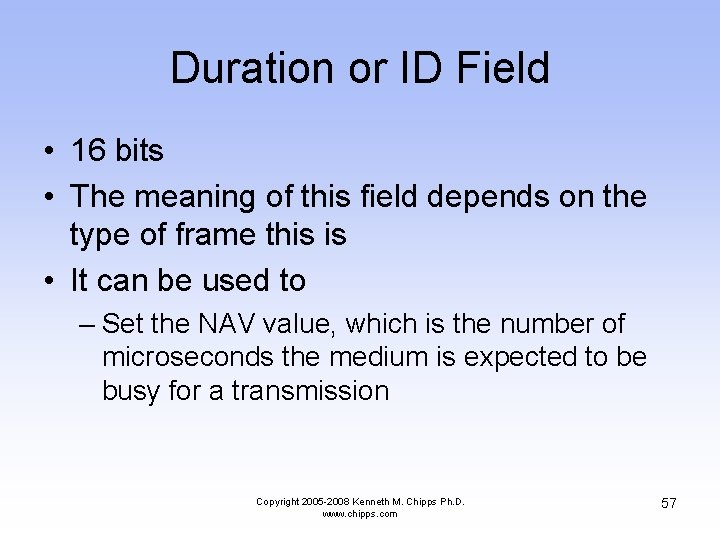 Duration or ID Field

• 16 bits
• The meaning of this field depends on the type of frame this is
• It can be used to
– Set the NAV value, which is the number of microseconds the medium is expected to be busy for a transmission

Copyright 2005-2008 Kenneth M. Chipps Ph.D.
www.chipps.com

57